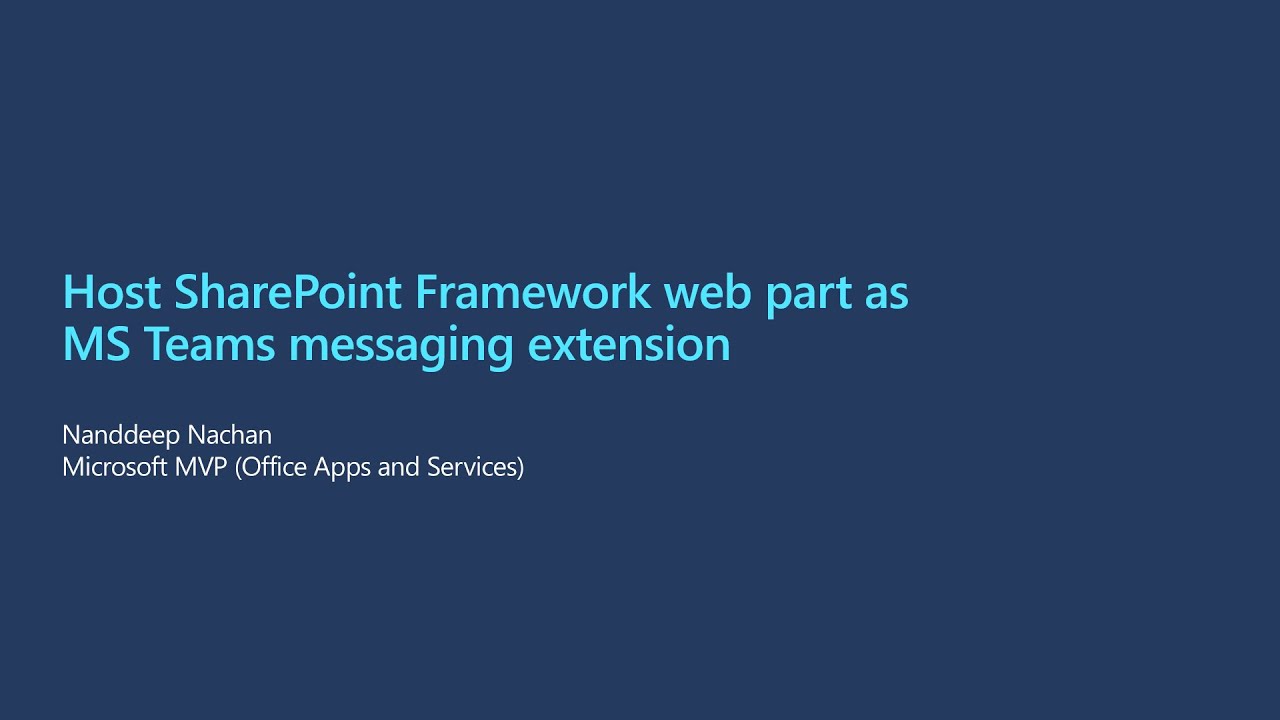 Host SharePoint Framework web part as MS Teams messaging extension

Nanddeep Nachan
Microsoft MVP (Office Apps and Services)